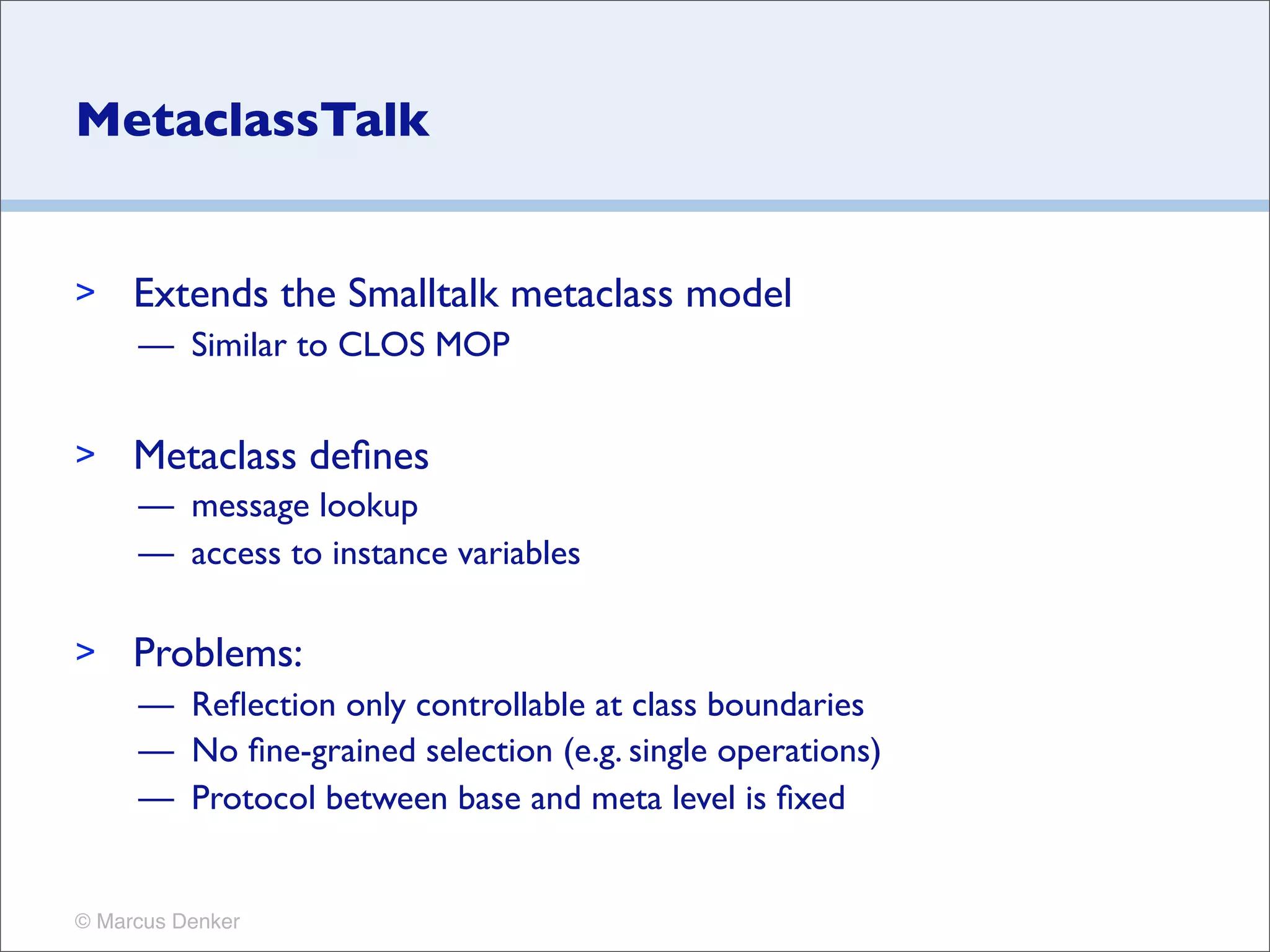 MetaclassTalk

> Extends the Smalltalk metaclass model
— Similar to CLOS MOP

> Metaclass defines
— message lookup
— access to instance variables

> Problems:
— Reflection only controllable at class boundaries
— No fine-grained selection (e.g. single operations)
— Protocol between base and meta level is fixed

© Marcus Denker